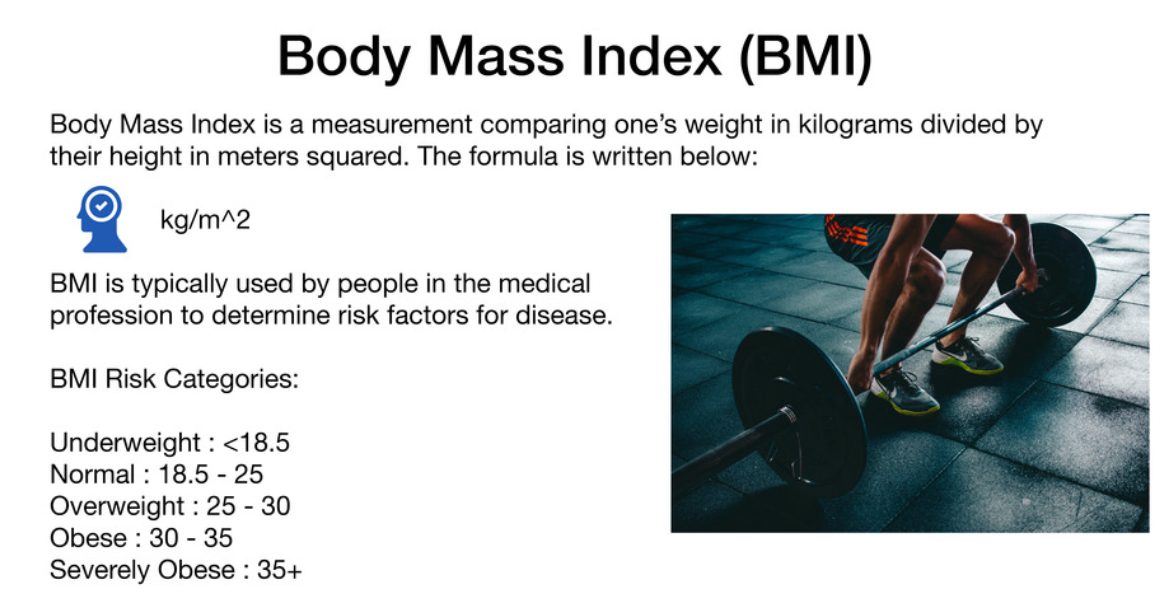 Body Mass Index (BMI)

Body Mass Index is a measurement comparing one's weight in kilograms divided by their height in meters squared. The formula is written below:

kg/m^2

BMI is typically used by people in the medical profession to determine risk factors for disease.

BMI Risk Categories:

Underweight : <18.5
Normal : 18.5 - 25
Overweight : 25 - 30
Obese : 30 - 35
Severely Obese : 35+